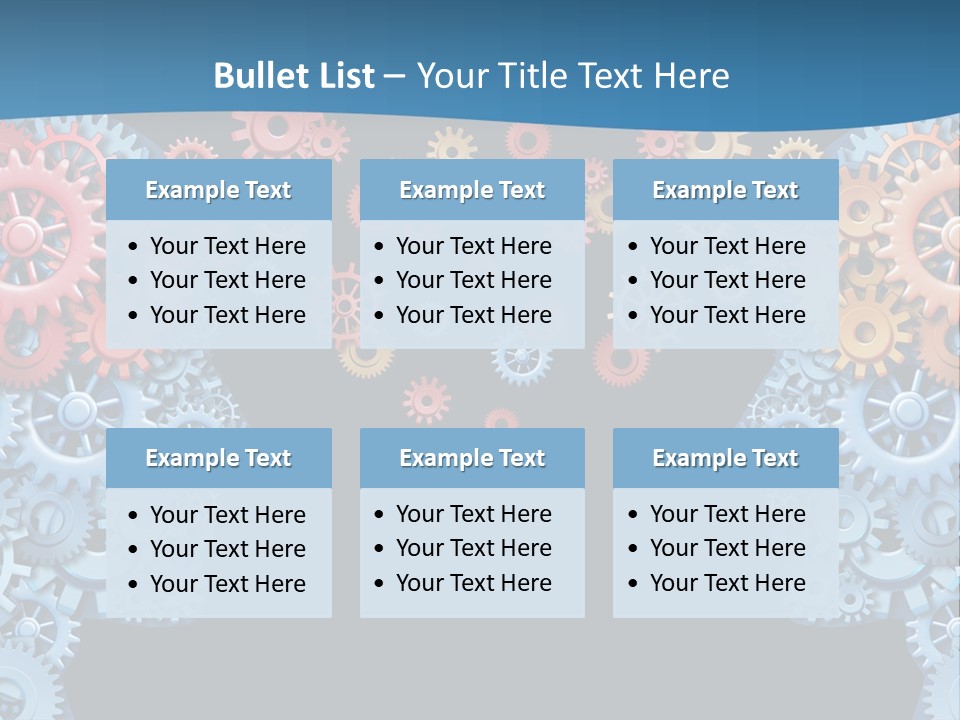 Bullet List – Your Title Text Here

Example Text
• Your Text Here
• Your Text Here
• Your Text Here

Example Text
• Your Text Here
• Your Text Here
• Your Text Here

Example Text
• Your Text Here
• Your Text Here
• Your Text Here

Example Text
• Your Text Here
• Your Text Here
• Your Text Here

Example Text
• Your Text Here
• Your Text Here
• Your Text Here

Example Text
• Your Text Here
• Your Text Here
• Your Text Here